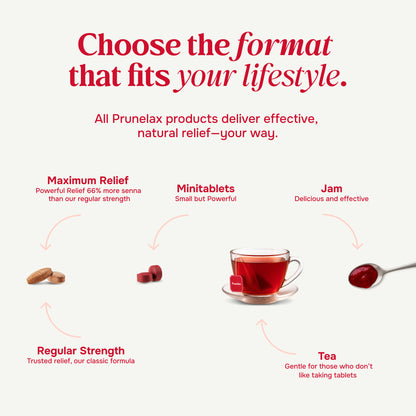 Choose the format that fits your lifestyle.

All Prunelax products deliver effective, natural relief—your way.

Maximum Relief
Powerful Relief 66% more senna than our regular strength

Minitablets
Small but Powerful

Jam
Delicious and effective

Regular Strength
Trusted relief, our classic formula

Tea
Gentle for those who don't like taking tablets